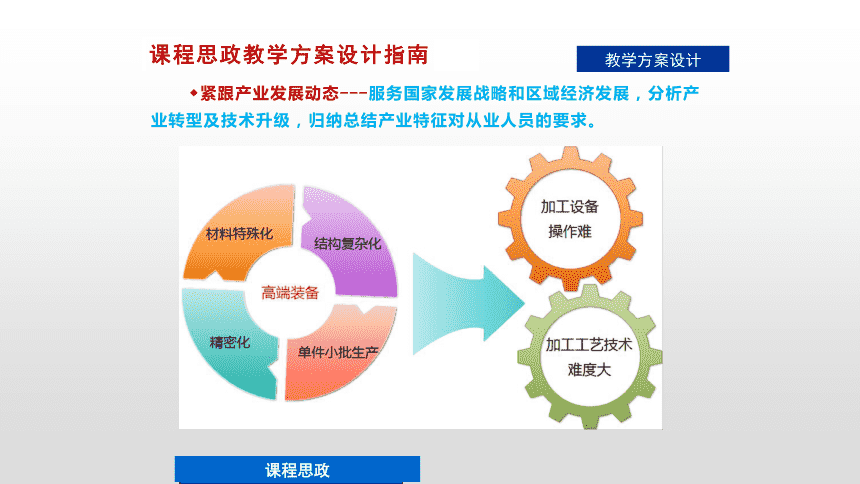 课程思政教学方案设计指南

教学方案设计

◆紧跟产业发展动态---服务国家发展战略和区域经济发展，分析产业转型及技术升级，归纳总结产业特征对从业人员的要求。

材料特殊化

结构复杂化

高端装备

精密化

单件小批生产

加工设备操作难

加工工艺技术难度大

课程思政